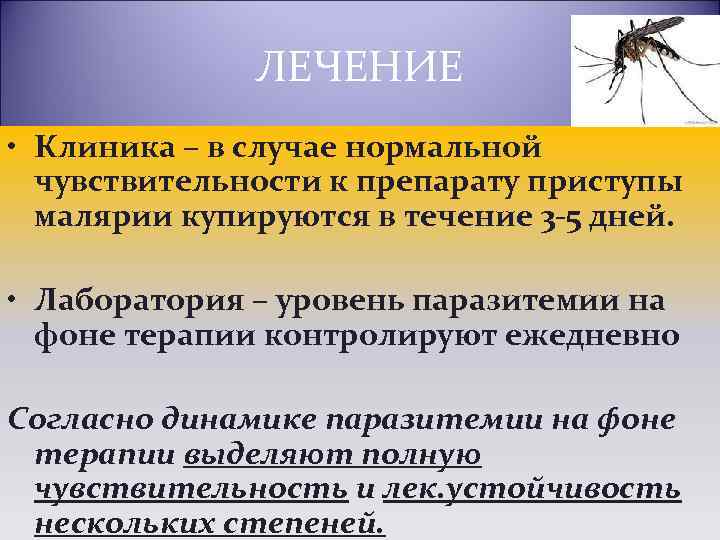 ЛЕЧЕНИЕ

• Клиника – в случае нормальной чувствительности к препарату приступы малярии купируются в течение 3-5 дней.

• Лаборатория – уровень паразитемии на фоне терапии контролируют ежедневно

Согласно динамике паразитемии на фоне терапии выделяют полную чувствительность и лек.устойчивость нескольких степеней.